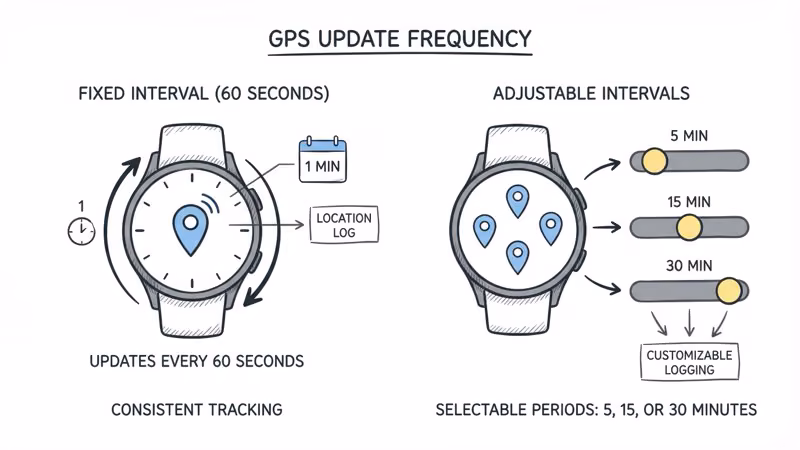 GPS UPDATE FREQUENCY

FIXED INTERVAL (60 SECONDS)

1

1 MIN

LOCATION LOG

UPDATES EVERY 60 SECONDS

CONSISTENT TRACKING

ADJUSTABLE INTERVALS

5 MIN

15 MIN

30 MIN

CUSTOMIZABLE LOGGING

SELECTABLE PERIODS: 5, 15, OR 30 MINUTES